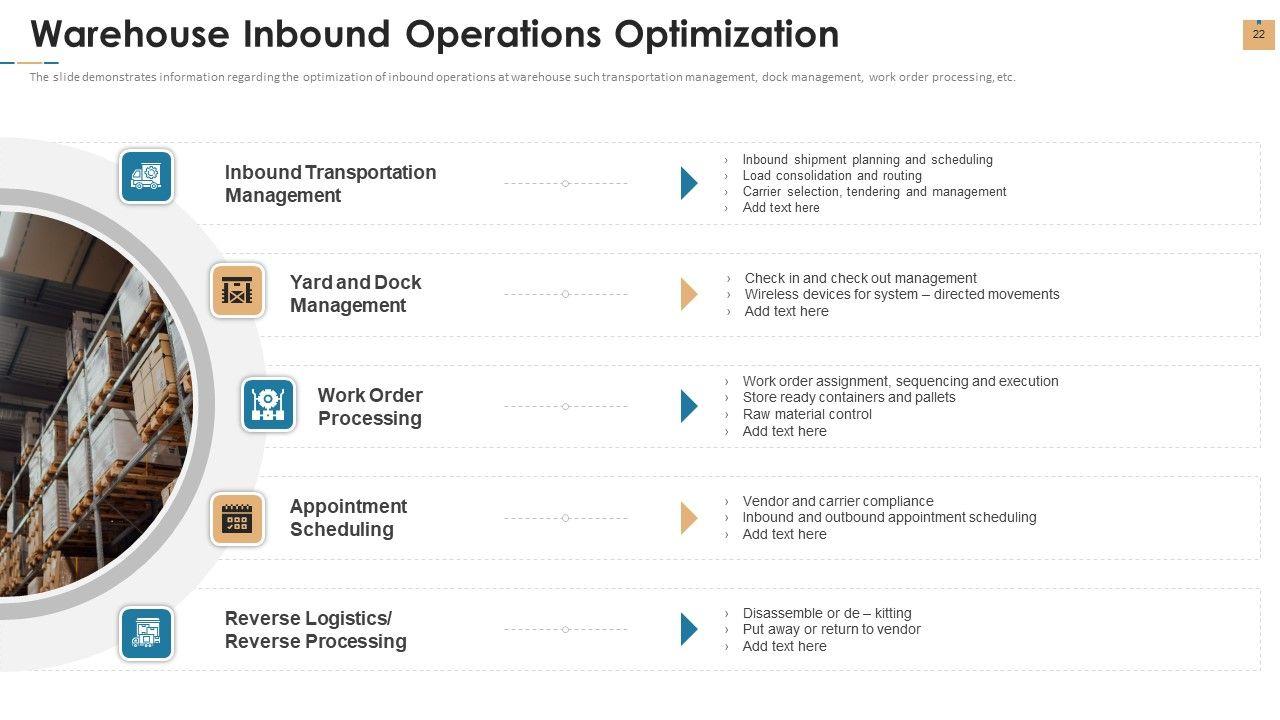 Warehouse Inbound Operations Optimization

22

The slide demonstrates information regarding the optimization of inbound operations at warehouse such transportation management, dock management, work order processing, etc.

Inbound Transportation Management

› Inbound shipment planning and scheduling
› Load consolidation and routing
› Carrier selection, tendering and management
› Add text here

Yard and Dock Management

› Check in and check out management
› Wireless devices for system – directed movements
› Add text here

Work Order Processing

› Work order assignment, sequencing and execution
› Store ready containers and pallets
› Raw material control
› Add text here

Appointment Scheduling

› Vendor and carrier compliance
› Inbound and outbound appointment scheduling
› Add text here

Reverse Logistics/ Reverse Processing

› Disassemble or de – kitting
› Put away or return to vendor
› Add text here